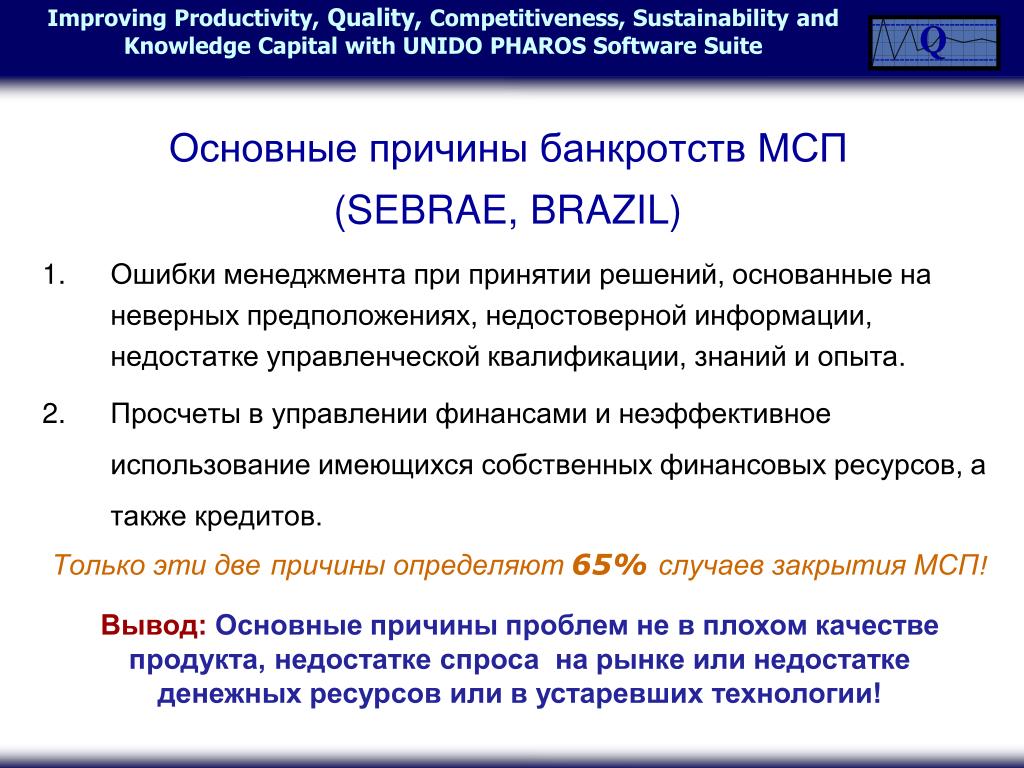 Improving Productivity, Quality, Competitiveness, Sustainability and Knowledge Capital with UNIDO PHAROS Software Suite

Q

Основные причины банкротств МСП

(SEBRAE, BRAZIL)

1. Ошибки менеджмента при принятии решений, основанные на неверных предположениях, недостоверной информации, недостатке управленческой квалификации, знаний и опыта.

2. Просчеты в управлении финансами и неэффективное использование имеющихся собственных финансовых ресурсов, а также кредитов.

Только эти две причины определяют 65% случаев закрытия МСП!

Вывод: Основные причины проблем не в плохом качестве продукта, недостатке спроса на рынке или недостатке денежных ресурсов или в устаревших технологии!